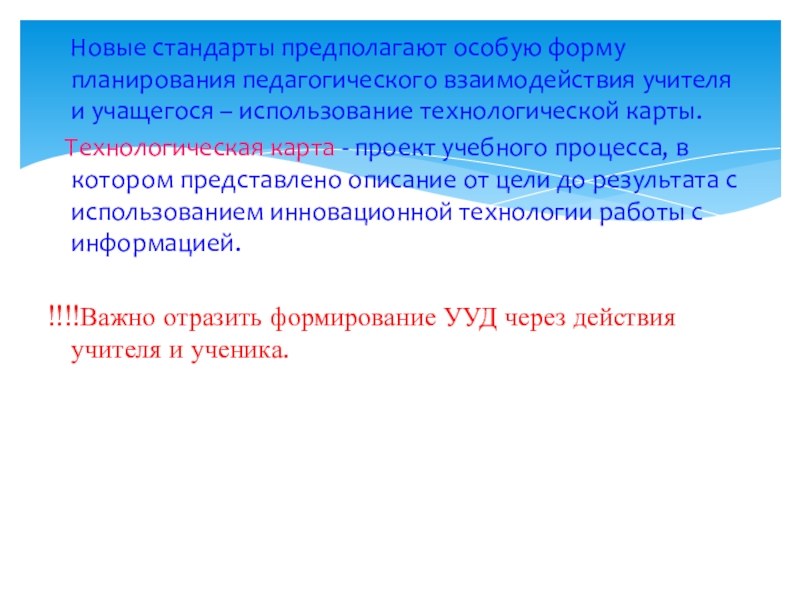 Новые стандарты предполагают особую форму планирования педагогического взаимодействия учителя и учащегося – использование технологической карты.

Технологическая карта - проект учебного процесса, в котором представлено описание от цели до результата с использованием инновационной технологии работы с информацией.

!!!!Важно отразить формирование УУД через действия учителя и ученика.